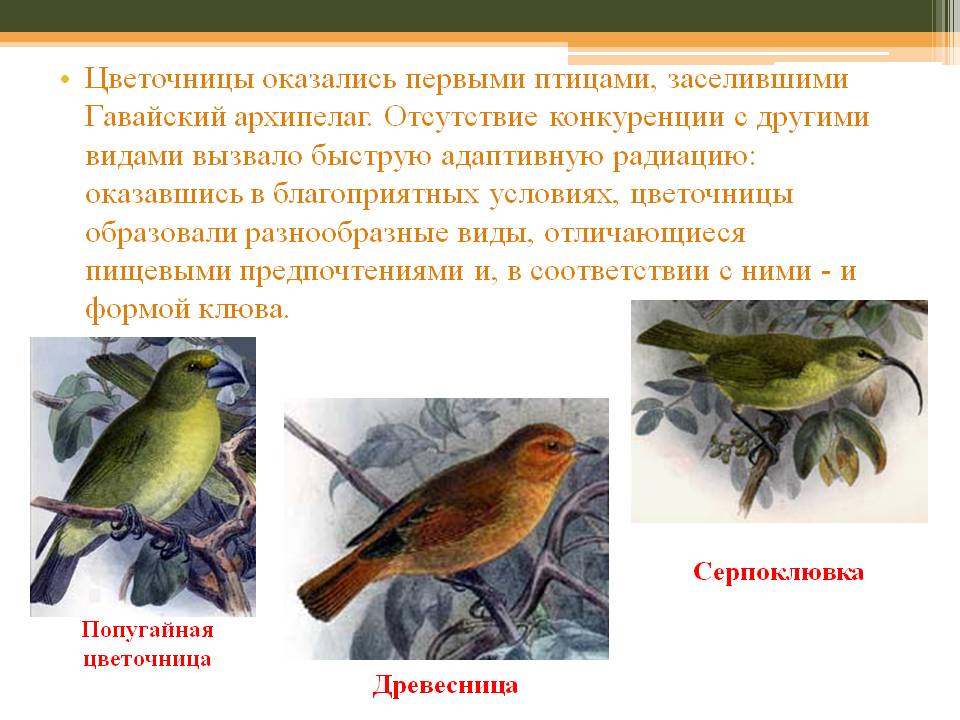 • Цветочницы оказались первыми птицами, заселившими Гавайский архипелаг. Отсутствие конкуренции с другими видами вызвало быструю адаптивную радиацию: оказавшись в благоприятных условиях, цветочницы образовали разнообразные виды, отличающиеся пищевыми предпочтениями и, в соответствии с ними - и формой клюва.

Попугайная цветочница

Древесница

Серпоклювка